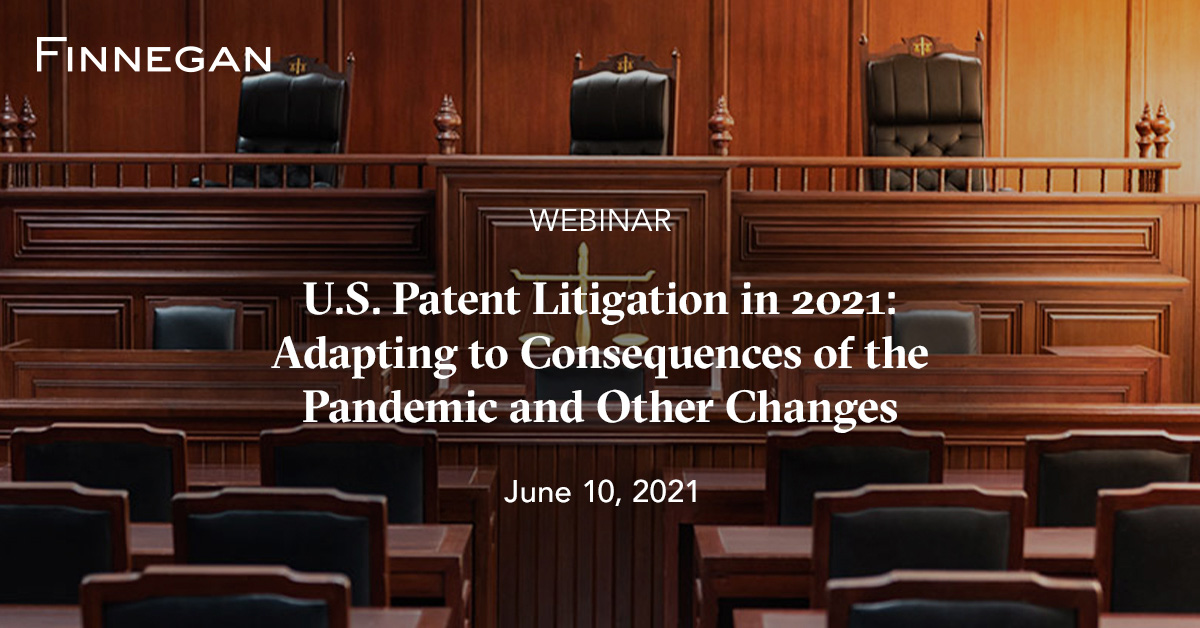 FINNEGAN

WEBINAR

U.S. Patent Litigation in 2021: Adapting to Consequences of the Pandemic and Other Changes

June 10, 2021